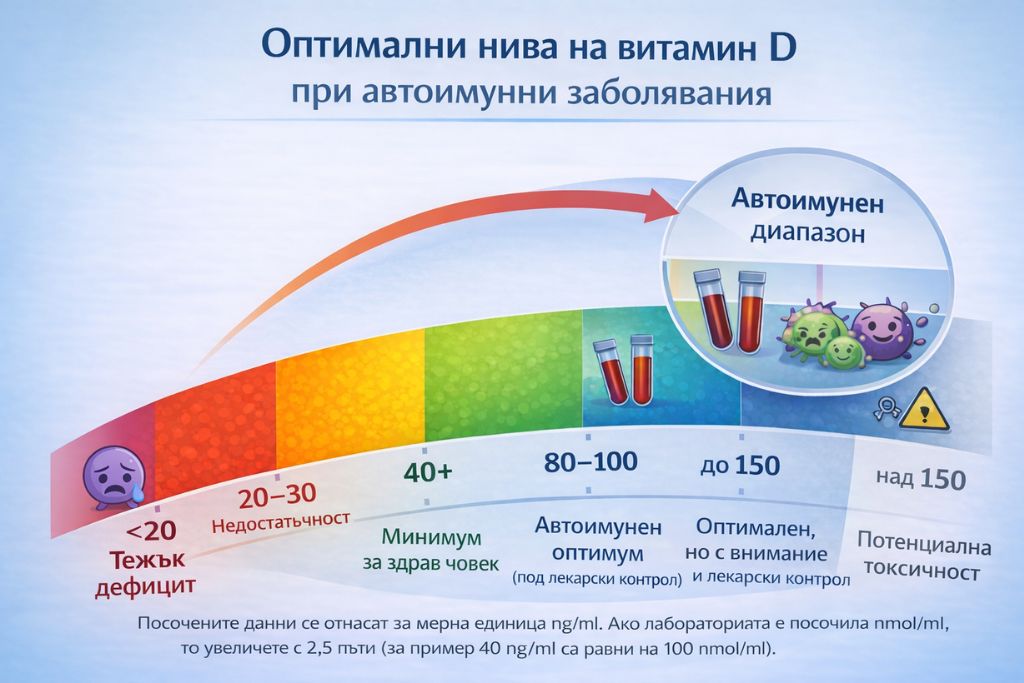 Оптимални нива на витамин D
при автоимунни заболявания

Автоимунен
диапазон

<20
Тежък
дефицит

20–30
Недостатъчност

40+
Минимум
за здрав човек

80–100
Автоимунен
оптимум
(под лекарски контрол)

до 150
Оптимален,
но с внимание
и лекарски контрол

над 150
Потенциална
токсичност

Посочените данни се отнасат за мерна единица ng/ml. Ако лабораторията е посочила nmol/ml, то увеличете с 2,5 пъти (за пример 40 ng/ml са равни на 100 nmol/ml).